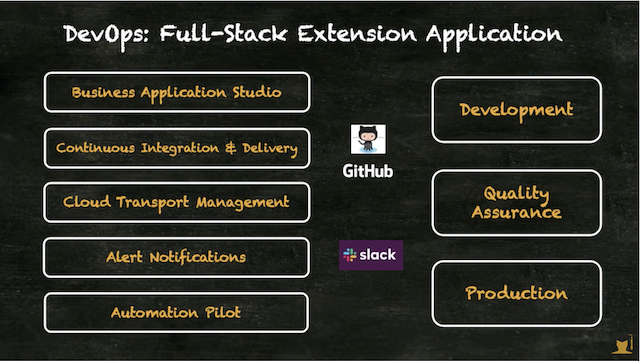 DevOps: Full-Stack Extension Application

Business Application Studio

Continuous Integration & Delivery

Cloud Transport Management

Alert Notifications

Automation Pilot

GitHub

slack

Development

Quality Assurance

Production